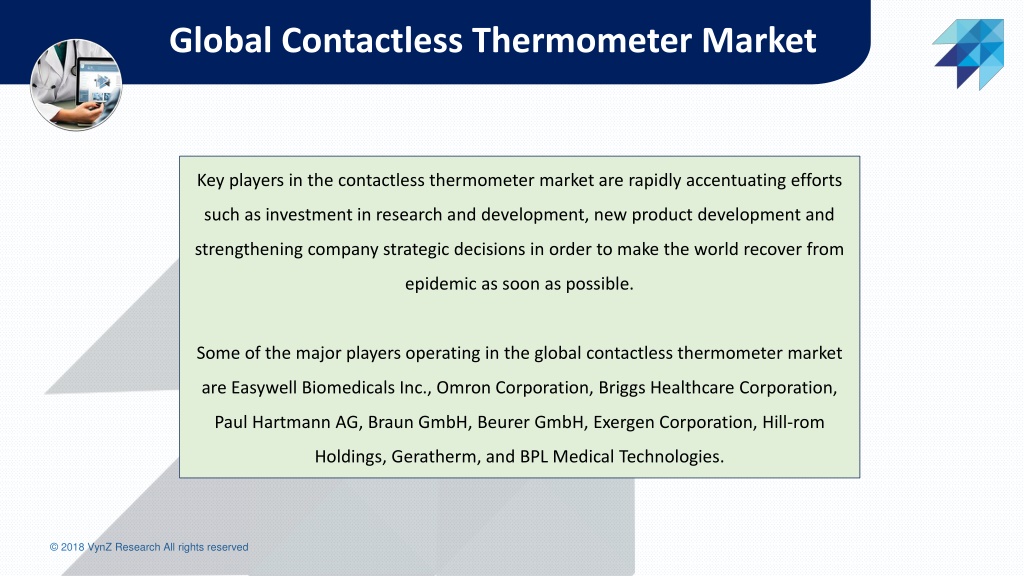 Global Contactless Thermometer Market

Key players in the contactless thermometer market are rapidly accentuating efforts such as investment in research and development, new product development and strengthening company strategic decisions in order to make the world recover from epidemic as soon as possible.

Some of the major players operating in the global contactless thermometer market are Easywell Biomedicals Inc., Omron Corporation, Briggs Healthcare Corporation, Paul Hartmann AG, Braun GmbH, Beurer GmbH, Exergen Corporation, Hill-rom Holdings, Geratherm, and BPL Medical Technologies.

© 2018 VynZ Research All rights reserved